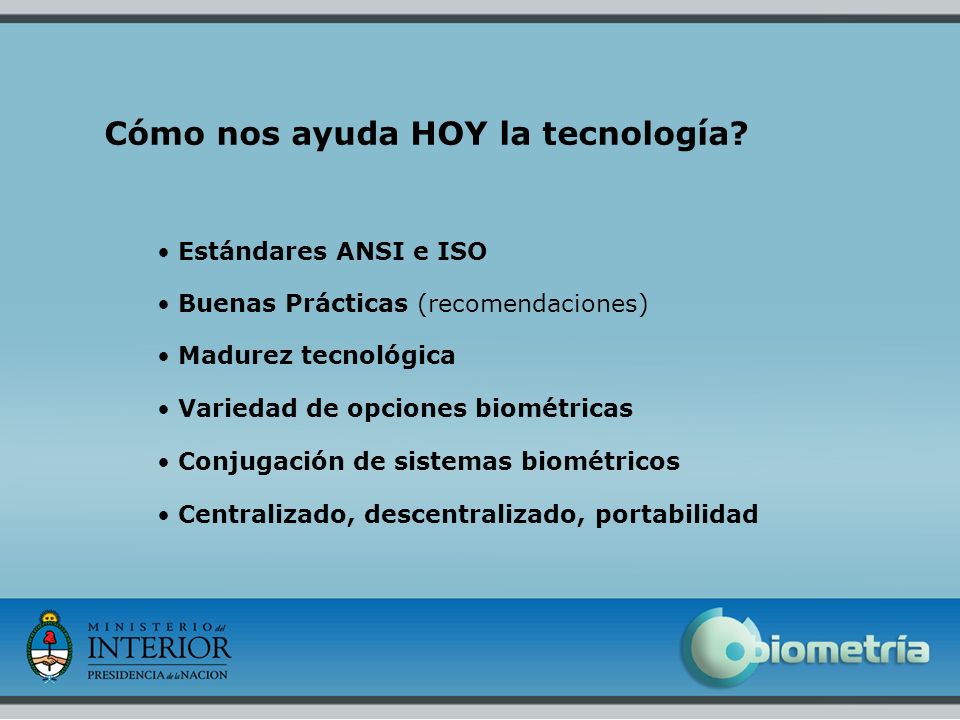 Cómo nos ayuda HOY la tecnología?

• Estándares ANSI e ISO

• Buenas Prácticas (recomendaciones)

• Madurez tecnológica

• Variedad de opciones biométricas

• Conjugación de sistemas biométricos

• Centralizado, descentralizado, portabilidad

MINISTERIO del INTERIOR
PRESIDENCIA de la NACION

biometría